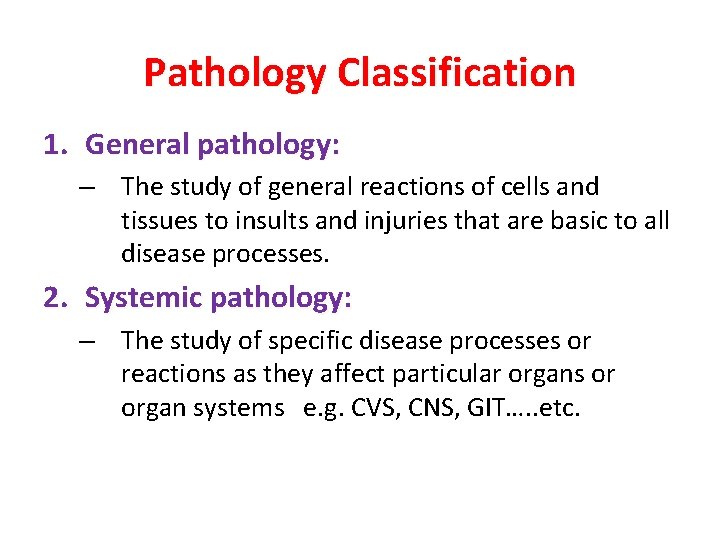 Pathology Classification

1. General pathology:
– The study of general reactions of cells and tissues to insults and injuries that are basic to all disease processes.

2. Systemic pathology:
– The study of specific disease processes or reactions as they affect particular organs or organ systems e.g. CVS, CNS, GIT…..etc.